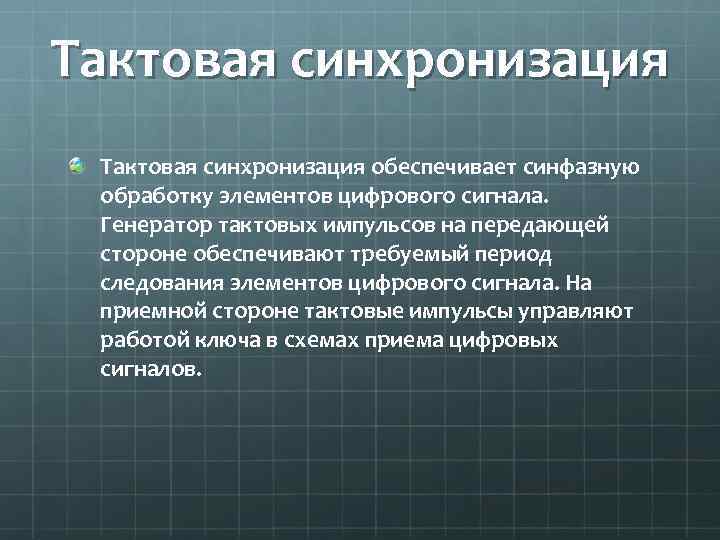 Тактовая синхронизация

Тактовая синхронизация обеспечивает синфазную обработку элементов цифрового сигнала. Генератор тактовых импульсов на передающей стороне обеспечивают требуемый период следования элементов цифрового сигнала. На приемной стороне тактовые импульсы управляют работой ключа в схемах приема цифровых сигналов.